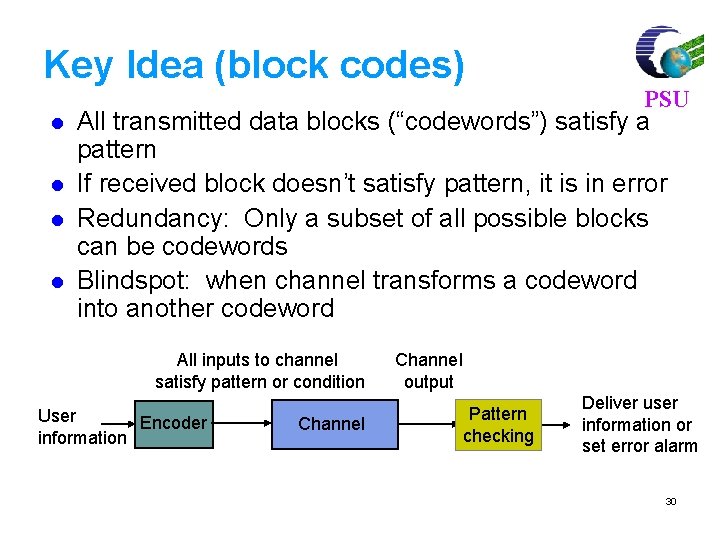 Key Idea (block codes)

PSU

- All transmitted data blocks (“codewords”) satisfy a pattern
- If received block doesn’t satisfy pattern, it is in error
- Redundancy: Only a subset of all possible blocks can be codewords
- Blindspot: when channel transforms a codeword into another codeword

All inputs to channel satisfy pattern or condition

Channel output

User information

Encoder

Channel

Pattern checking

Deliver user information or set error alarm

30